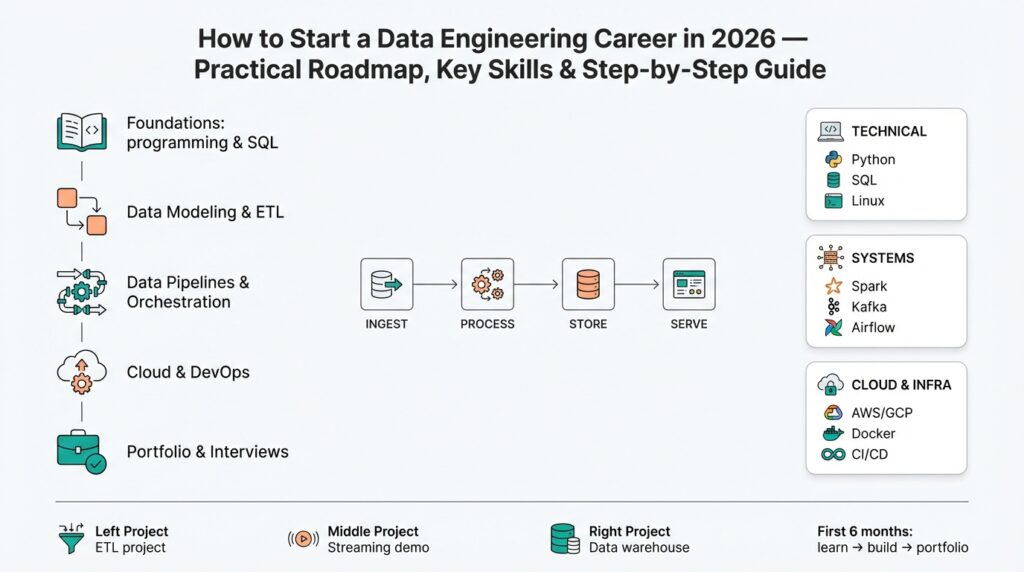 How to Start a Data Engineering Career in 2026 — Practical Roadmap, Key Skills & Step-by-Step Guide

Foundations: programming & SQL

Data Modeling & ETL

Data Pipelines & Orchestration

Cloud & DevOps

Portfolio & Interviews

INGEST

PROCESS

STORE

SERVE

TECHNICAL
Python
SQL
Linux

SYSTEMS
Spark
Kafka
Airflow

CLOUD & INFRA
AWS/GCP
Docker
CI/CD

Left Project
ETL project

Middle Project
Streaming demo

Right Project
Data warehouse

First 6 months:
learn → build → portfolio